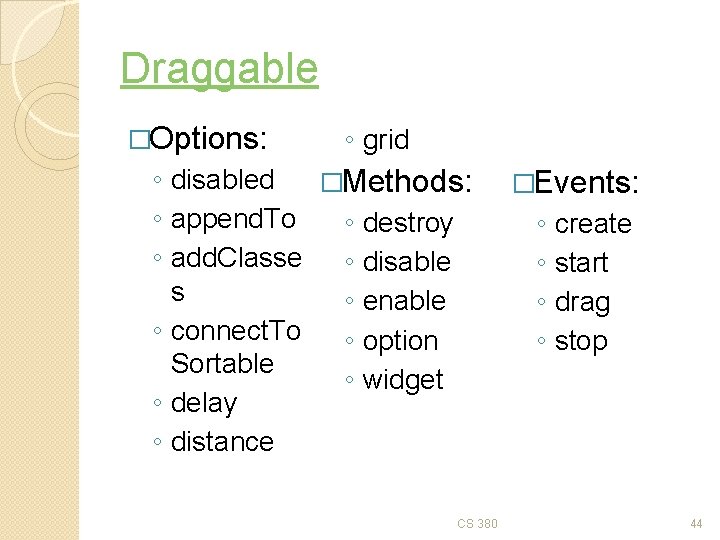 Draggable

□Options:
◦ disabled
◦ appendTo
◦ addClasses
◦ connectToSortable
◦ delay
◦ distance
◦ grid

□Methods:
◦ destroy
◦ disable
◦ enable
◦ option
◦ widget

□Events:
◦ create
◦ start
◦ drag
◦ stop

CS 380

44